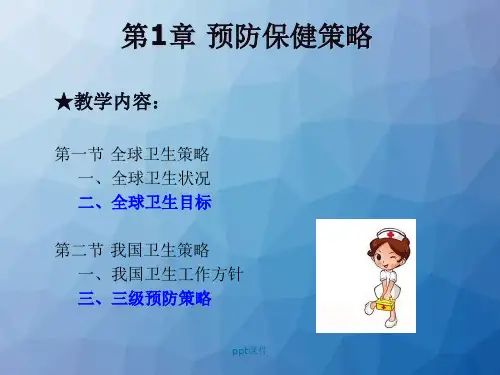 第1章 预防保健策略

★教学内容：

第一节 全球卫生策略
一、全球卫生状况
二、全球卫生目标

第二节 我国卫生策略
一、我国卫生工作方针
三、三级预防策略

ppt课件